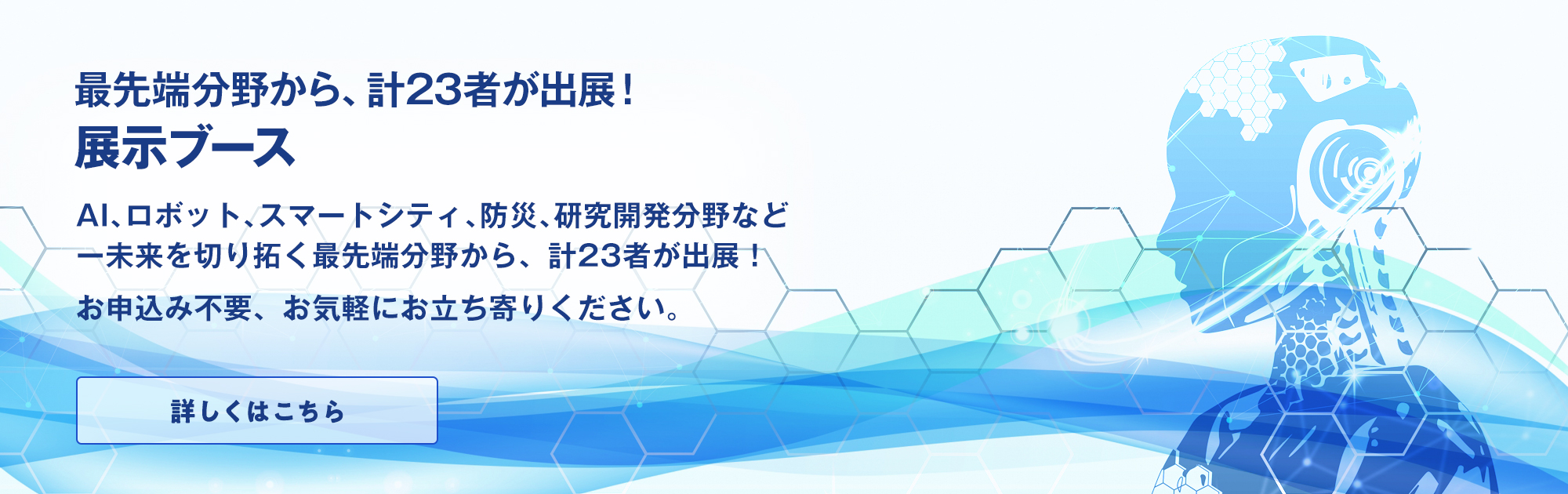 最先端分野から、計23者が出展！
展示ブース

AI、ロボット、スマートシティ、防災、研究開発分野など
ー未来を切り拓く最先端分野から、計23者が出展！

お申込み不要、お気軽にお立ち寄りください。

詳しくはこちら